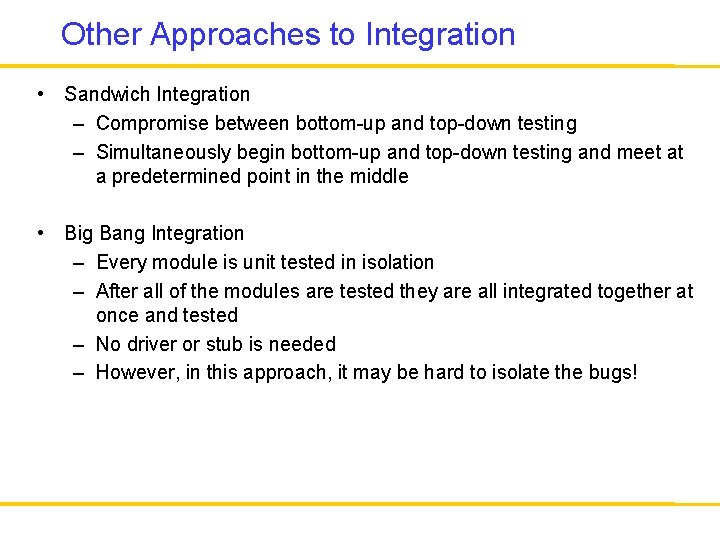 Other Approaches to Integration

• Sandwich Integration
 – Compromise between bottom-up and top-down testing
 – Simultaneously begin bottom-up and top-down testing and meet at a predetermined point in the middle

• Big Bang Integration
 – Every module is unit tested in isolation
 – After all of the modules are tested they are all integrated together at once and tested
 – No driver or stub is needed
 – However, in this approach, it may be hard to isolate the bugs!